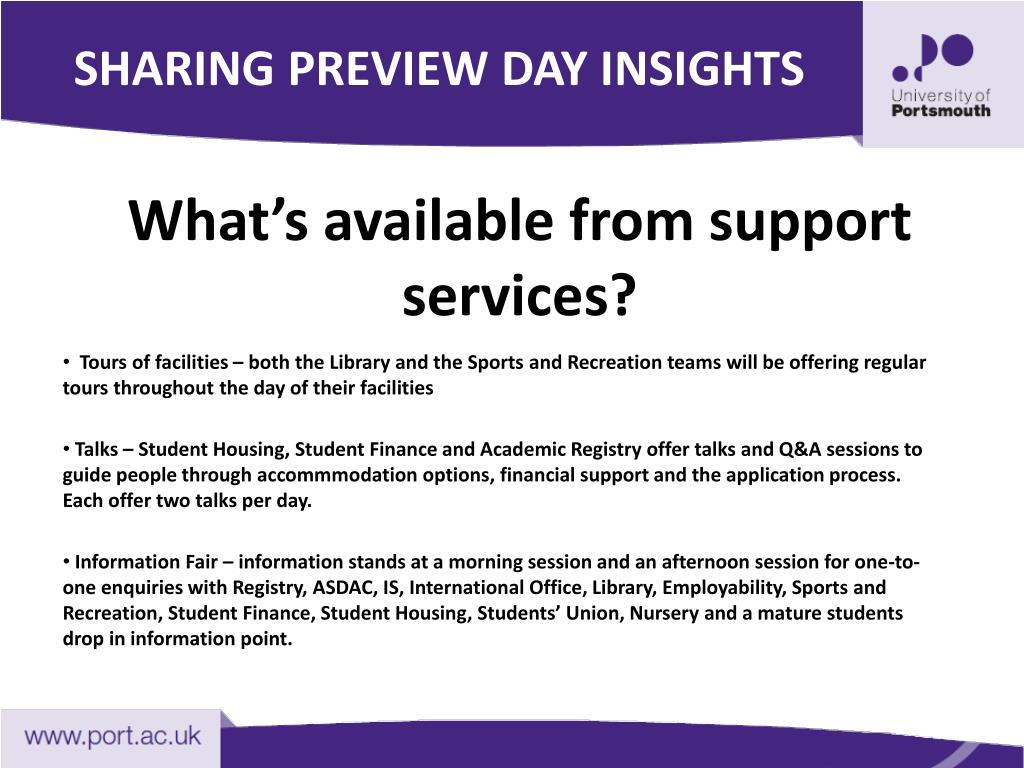 SHARING PREVIEW DAY INSIGHTS

University of Portsmouth

What’s available from support services?

• Tours of facilities – both the Library and the Sports and Recreation teams will be offering regular tours throughout the day of their facilities

• Talks – Student Housing, Student Finance and Academic Registry offer talks and Q&A sessions to guide people through accommmodation options, financial support and the application process. Each offer two talks per day.

• Information Fair – information stands at a morning session and an afternoon session for one-to-one enquiries with Registry, ASDAC, IS, International Office, Library, Employability, Sports and Recreation, Student Finance, Student Housing, Students’ Union, Nursery and a mature students drop in information point.

www.port.ac.uk